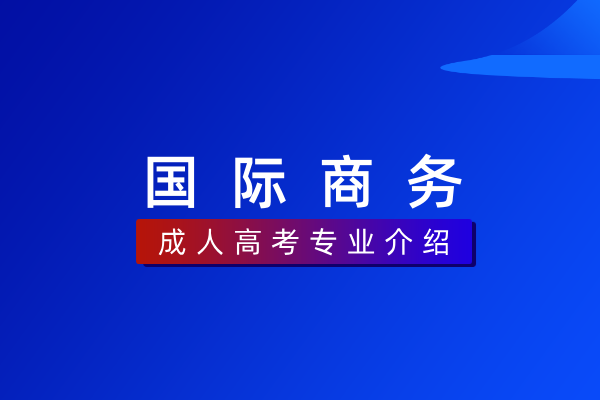 国际商务

成人高考专业介绍